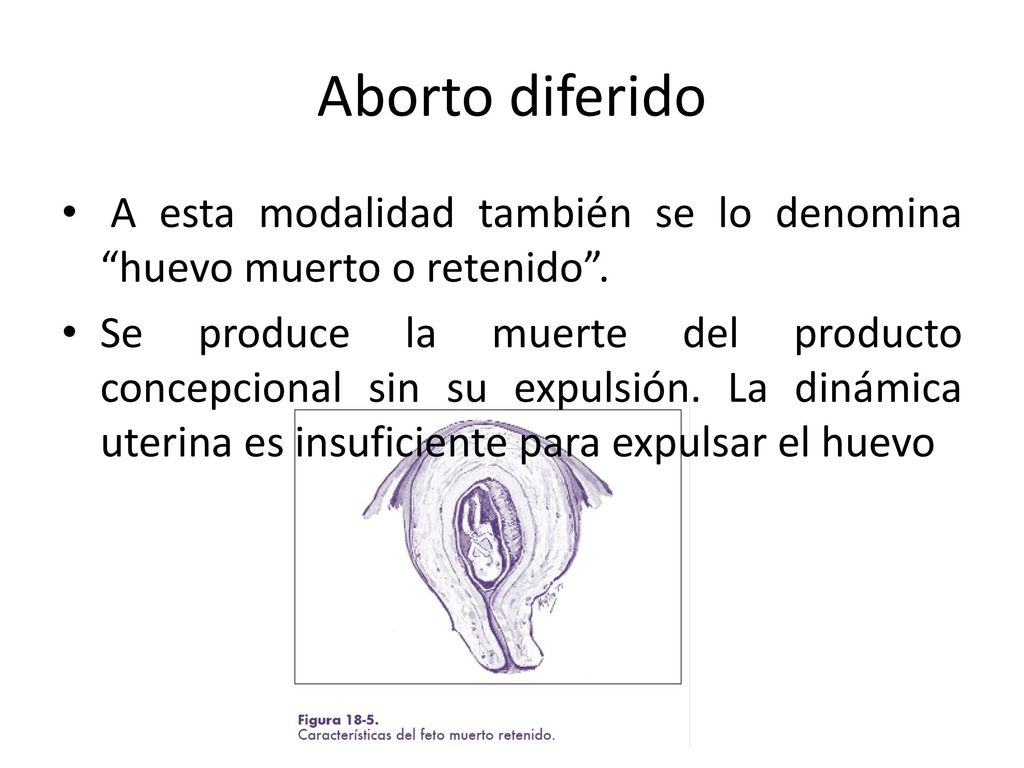 Aborto diferido

• A esta modalidad también se lo denomina “huevo muerto o retenido”.

• Se produce la muerte del producto concepcional sin su expulsión. La dinámica uterina es insuficiente para expulsar el huevo

Figura 18-5.
Características del feto muerto retenido.